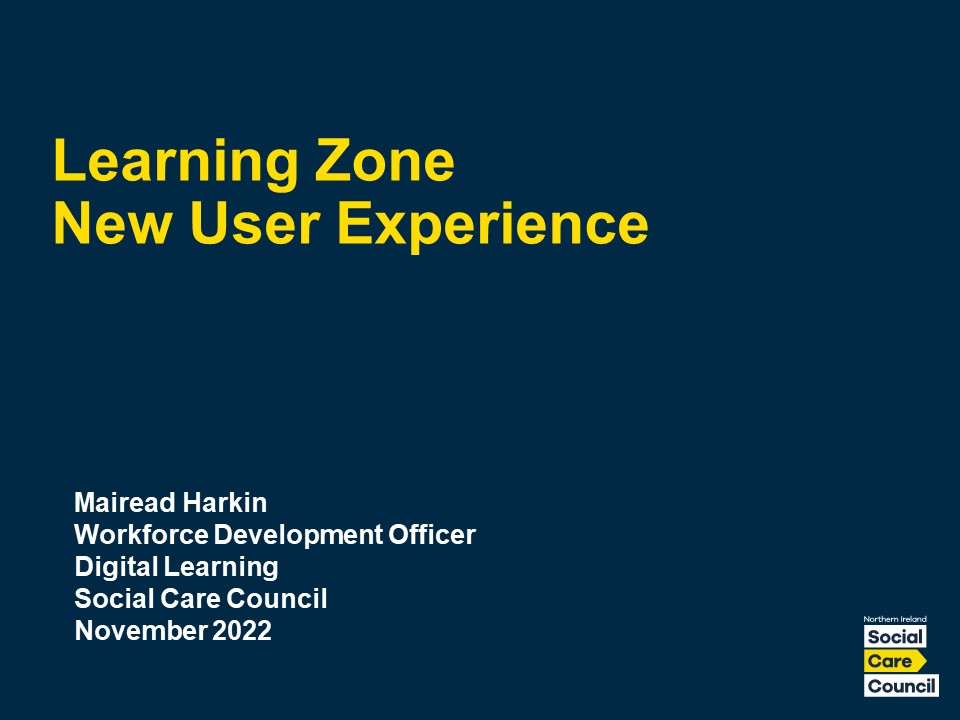 Learning Zone
New User Experience

Mairead Harkin
Workforce Development Officer
Digital Learning
Social Care Council
November 2022

Northern Ireland
Social
Care
Council